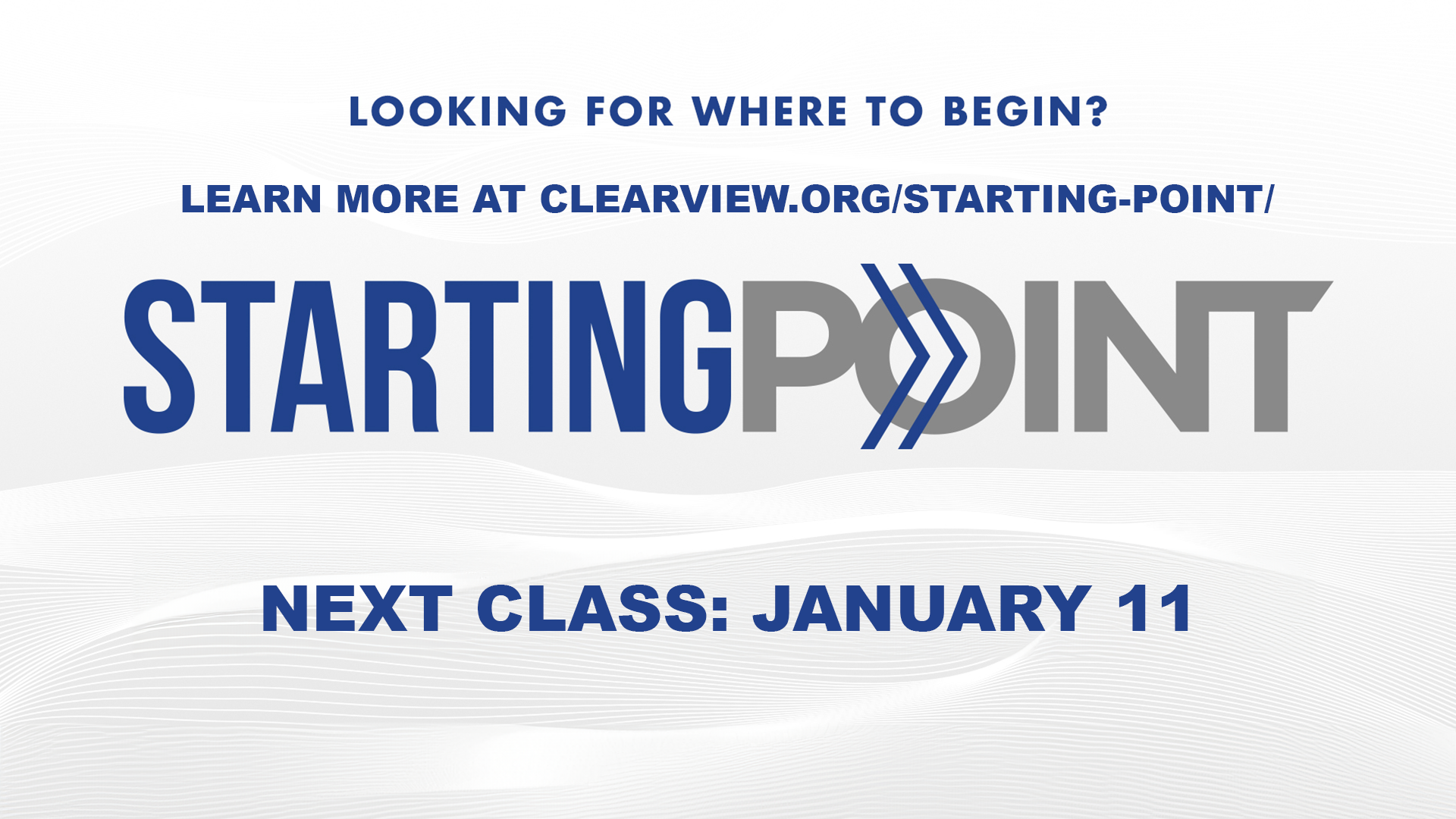 LOOKING FOR WHERE TO BEGIN?

LEARN MORE AT CLEARVIEW.ORG/STARTING-POINT/

STARTINGPOINT

NEXT CLASS: JANUARY 11